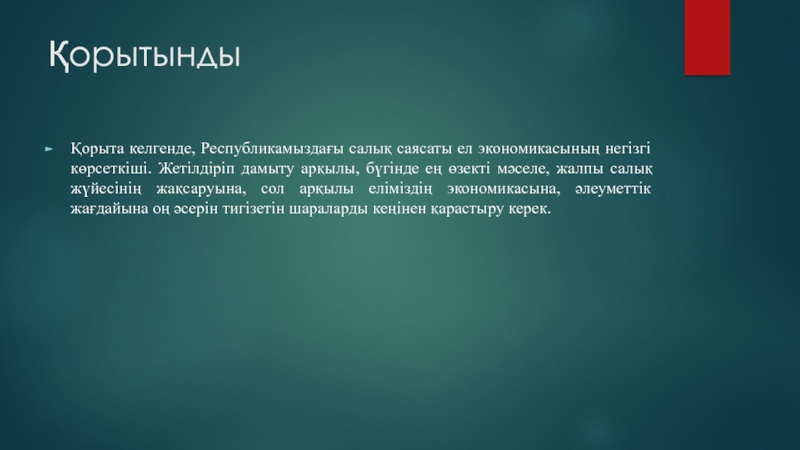 Қорытынды

Қорыта келгенде, Республикамыздағы салық саясаты ел экономикасының негізгі көрсеткіші. Жетілдіріп дамыту арқылы, бүгінде ең өзекті мәселе, жалпы салық жүйесінің жақсаруына, сол арқылы еліміздің экономикасына, әлеуметтік жағдайына оң әсерін тигізетін шараларды кеңінен қарастыру керек.